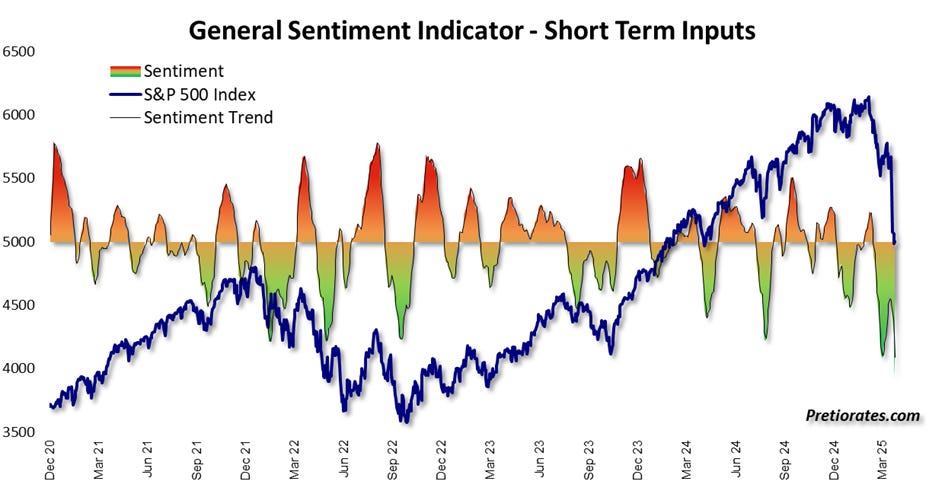 General Sentiment Indicator - Short Term Inputs

Sentiment
S&P 500 Index
Sentiment Trend

6500
6000
5500
5000
4500
4000
3500

Dec 20
Mar 21
Jun 21
Sep 21
Dec 21
Mar 22
Jun 22
Sep 22
Dec 22
Mar 23
Jun 23
Sep 23
Dec 23
Mar 24
Jun 24
Sep 24
Dec 24
Mar 25

Pretiorates.com